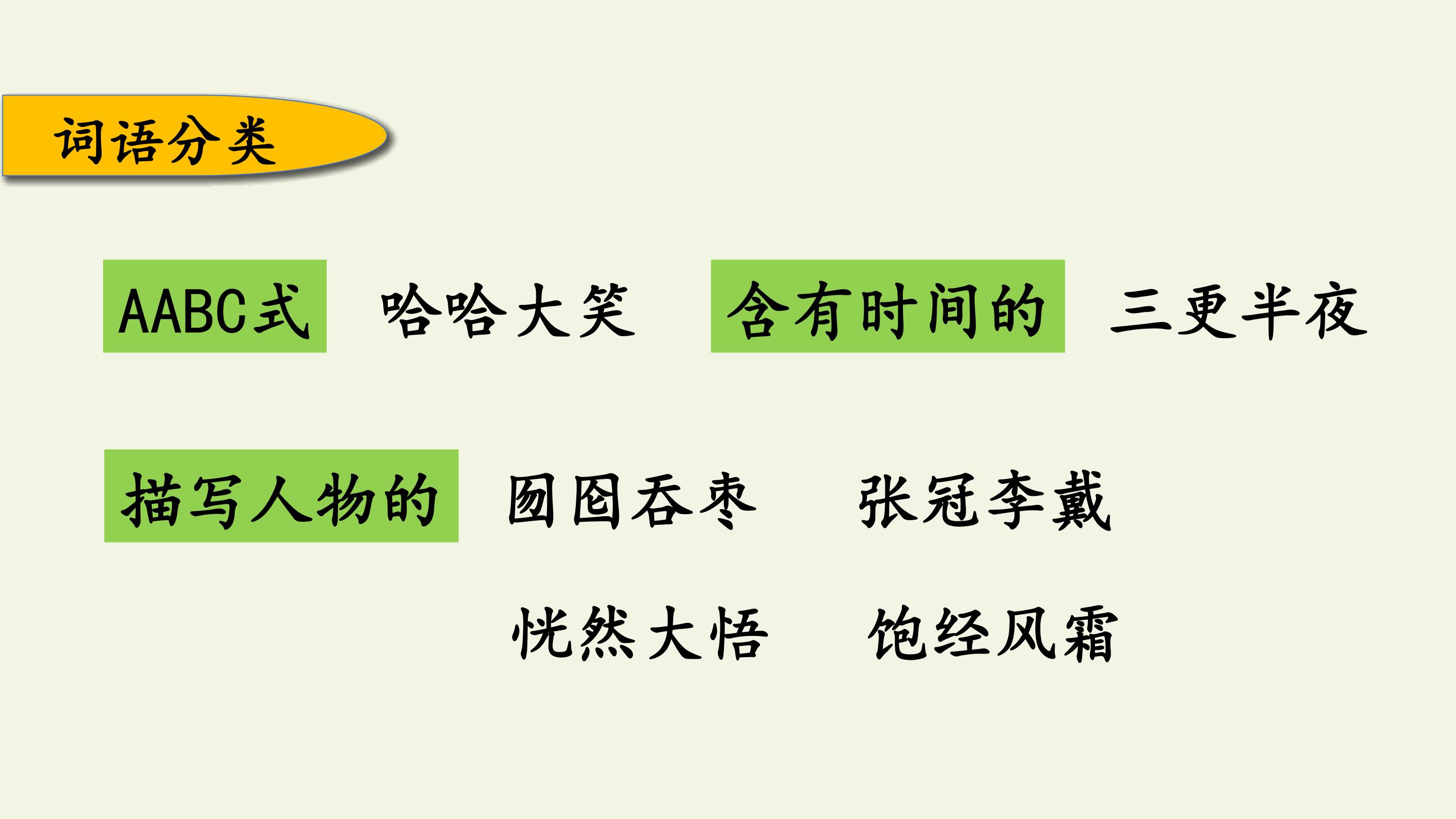 词语分类

AABC式 哈哈大笑 含有时间的 三更半夜

描写人物的 囫囵吞枣 张冠李戴

恍然大悟 饱经风霜